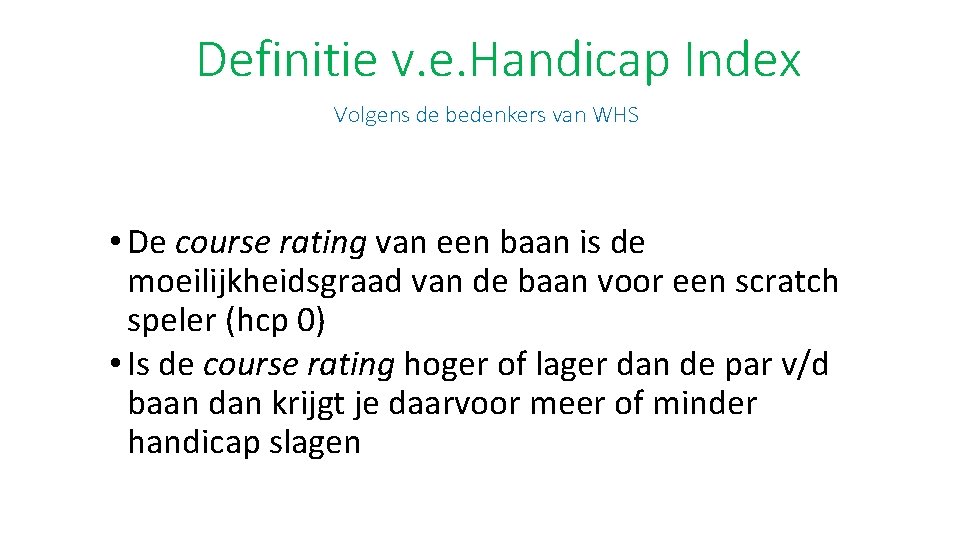 Definitie v.e.Handicap Index

Volgens de bedenkers van WHS

• De course rating van een baan is de moeilijkheidsgraad van de baan voor een scratch speler (hcp 0)
• Is de course rating hoger of lager dan de par v/d baan dan krijgt je daarvoor meer of minder handicap slagen